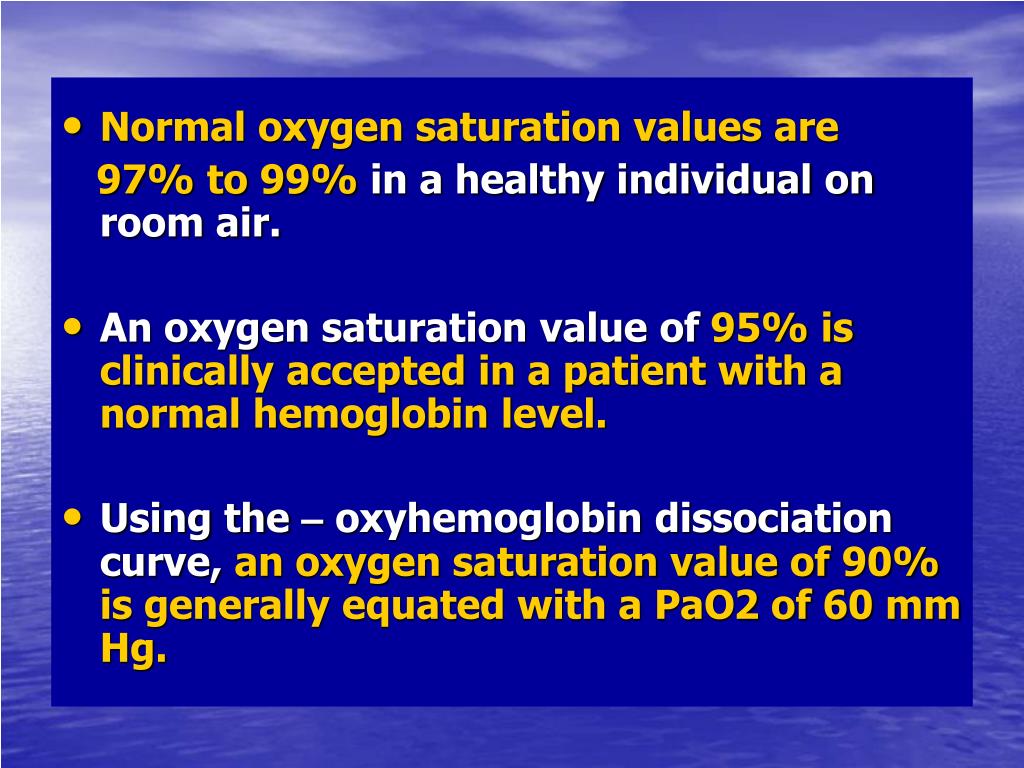 • Normal oxygen saturation values are 97% to 99% in a healthy individual on room air.

• An oxygen saturation value of 95% is clinically accepted in a patient with a normal hemoglobin level.

• Using the – oxyhemoglobin dissociation curve, an oxygen saturation value of 90% is generally equated with a PaO2 of 60 mm Hg.